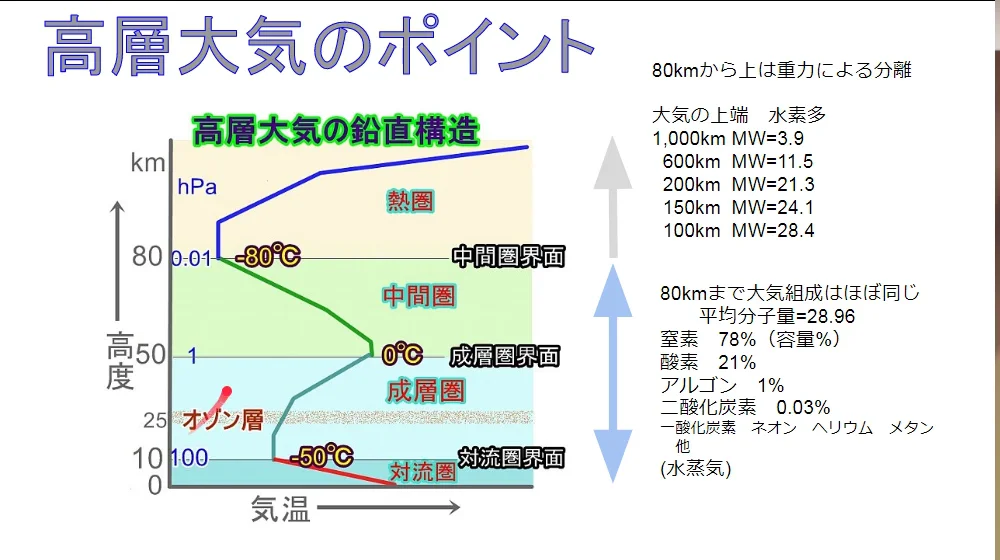 高層大気のポイント

高層大気の鉛直構造

km
hPa
熱圏
80 0.01 -80℃ 中間圏界面
中間圏
高度
50 1 0℃ 成層圏界面
成層圏
25 オゾン層
10 100 -50℃ 対流圏界面
対流圏
0
気温

80kmから上は重力による分離

大気の上端　水素多
1,000km MW=3.9
600km MW=11.5
200km MW=21.3
150km MW=24.1
100km MW=28.4

80kmまで大気組成はほぼ同じ
平均分子量=28.96
窒素　78%（容量%）
酸素　21%
アルゴン　1%
二酸化炭素　0.03%
一酸化炭素　ネオン　ヘリウム　メタン　他
(水蒸気)